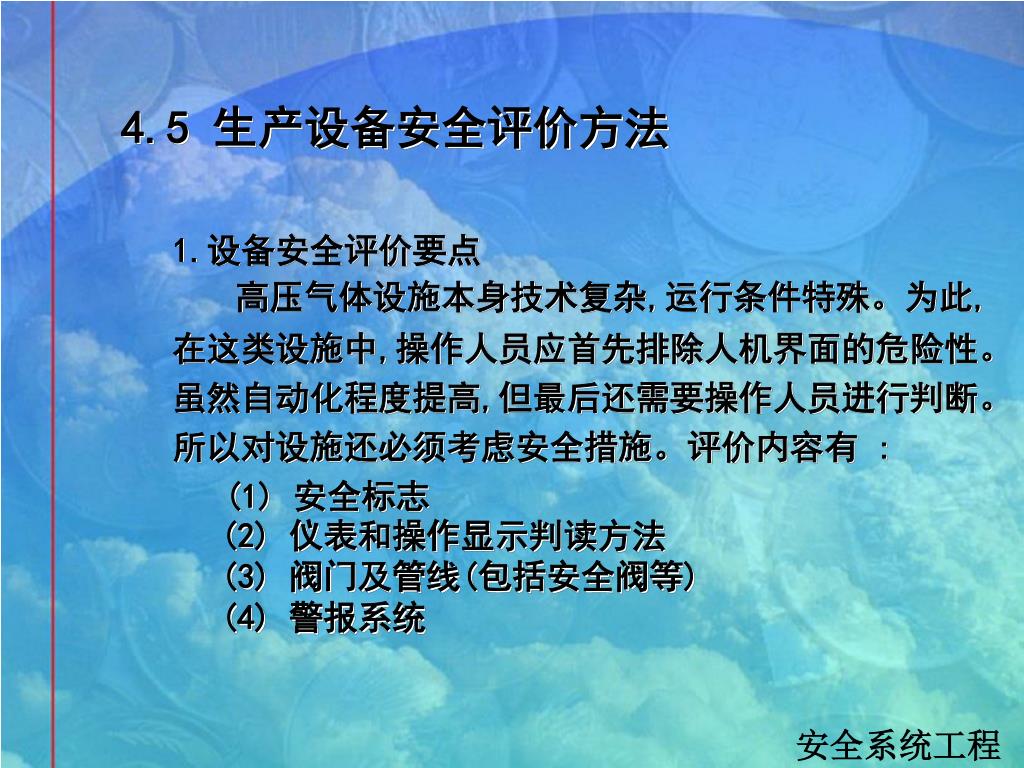 4.5 生产设备安全评价方法

1.设备安全评价要点

高压气体设施本身技术复杂,运行条件特殊。为此,在这类设施中,操作人员应首先排除人机界面的危险性。虽然自动化程度提高,但最后还需要操作人员进行判断。所以对设施还必须考虑安全措施。评价内容有 :

(1) 安全标志
(2) 仪表和操作显示判读方法
(3) 阀门及管线(包括安全阀等)
(4) 警报系统

安全系统工程